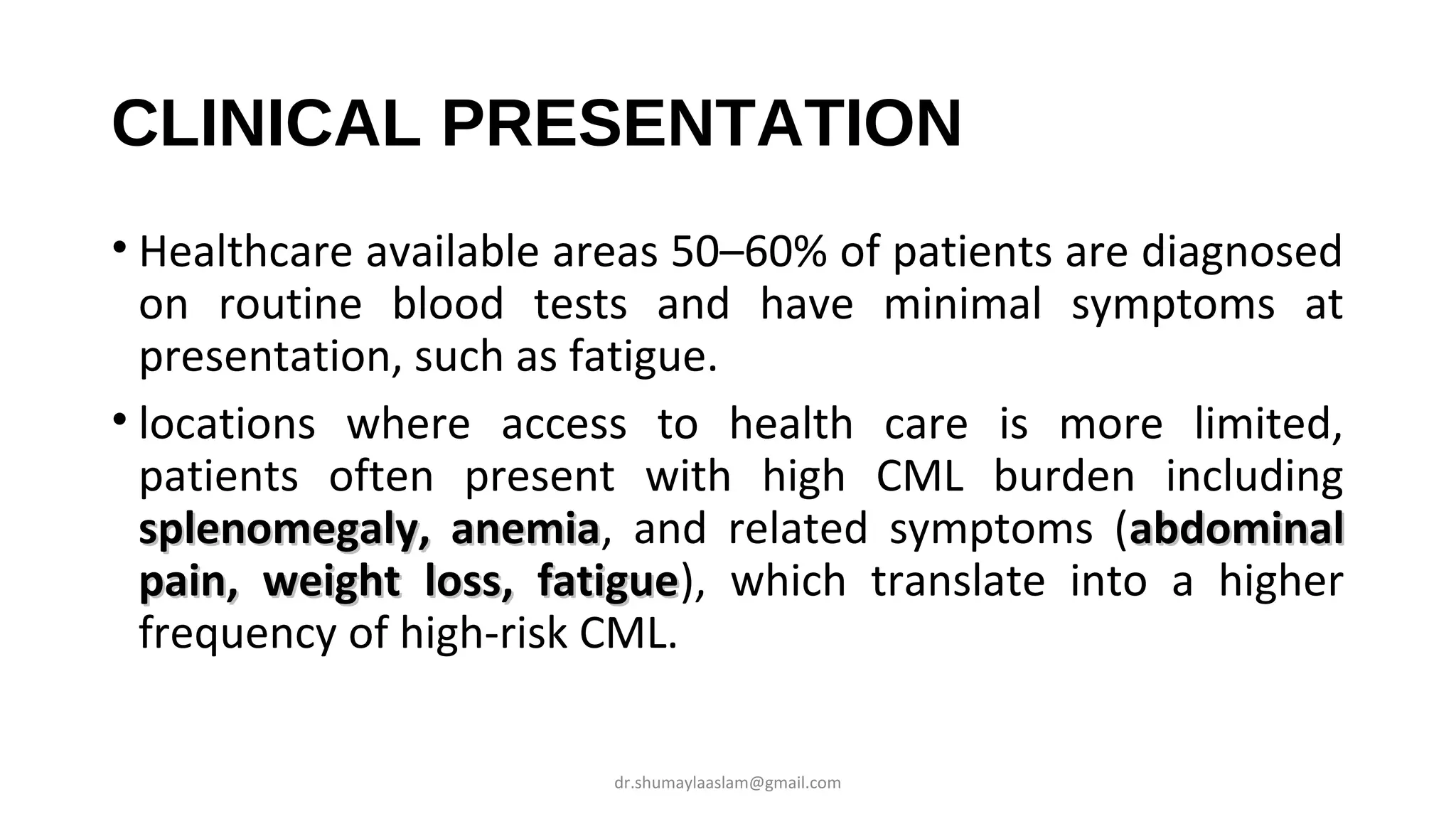 CLINICAL PRESENTATION

• Healthcare available areas 50–60% of patients are diagnosed on routine blood tests and have minimal symptoms at presentation, such as fatigue.

• locations where access to health care is more limited, patients often present with high CML burden including splenomegaly, anemia, and related symptoms (abdominal pain, weight loss, fatigue), which translate into a higher frequency of high-risk CML.

dr.shumaylaaslam@gmail.com